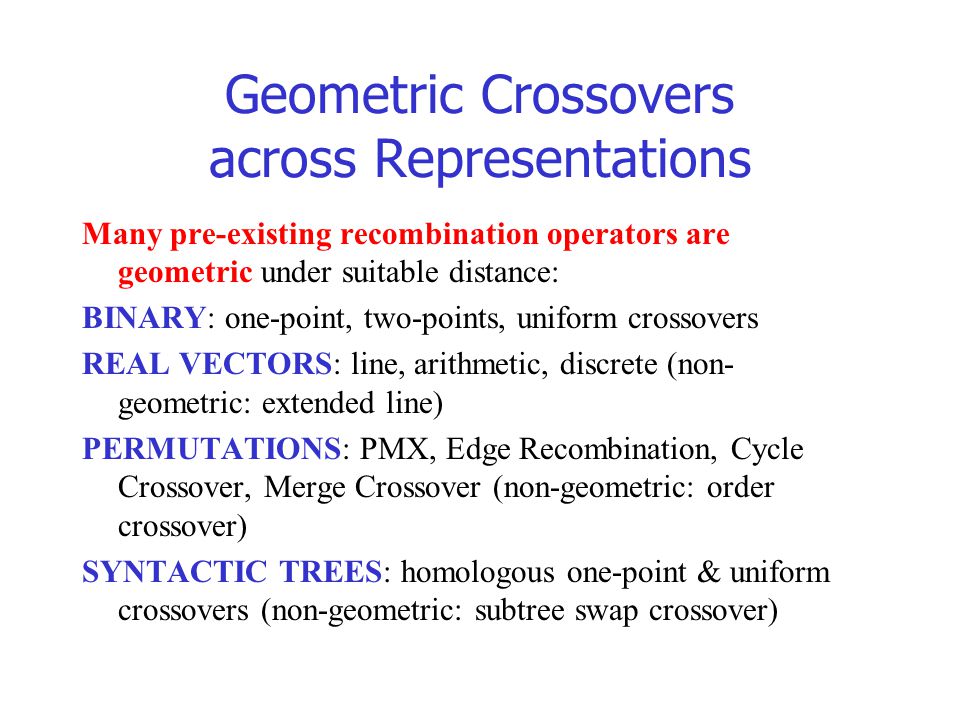 Geometric Crossovers across Representations

Many pre-existing recombination operators are geometric under suitable distance:

BINARY: one-point, two-points, uniform crossovers

REAL VECTORS: line, arithmetic, discrete (non-geometric: extended line)

PERMUTATIONS: PMX, Edge Recombination, Cycle Crossover, Merge Crossover (non-geometric: order crossover)

SYNTACTIC TREES: homologous one-point & uniform crossovers (non-geometric: subtree swap crossover)